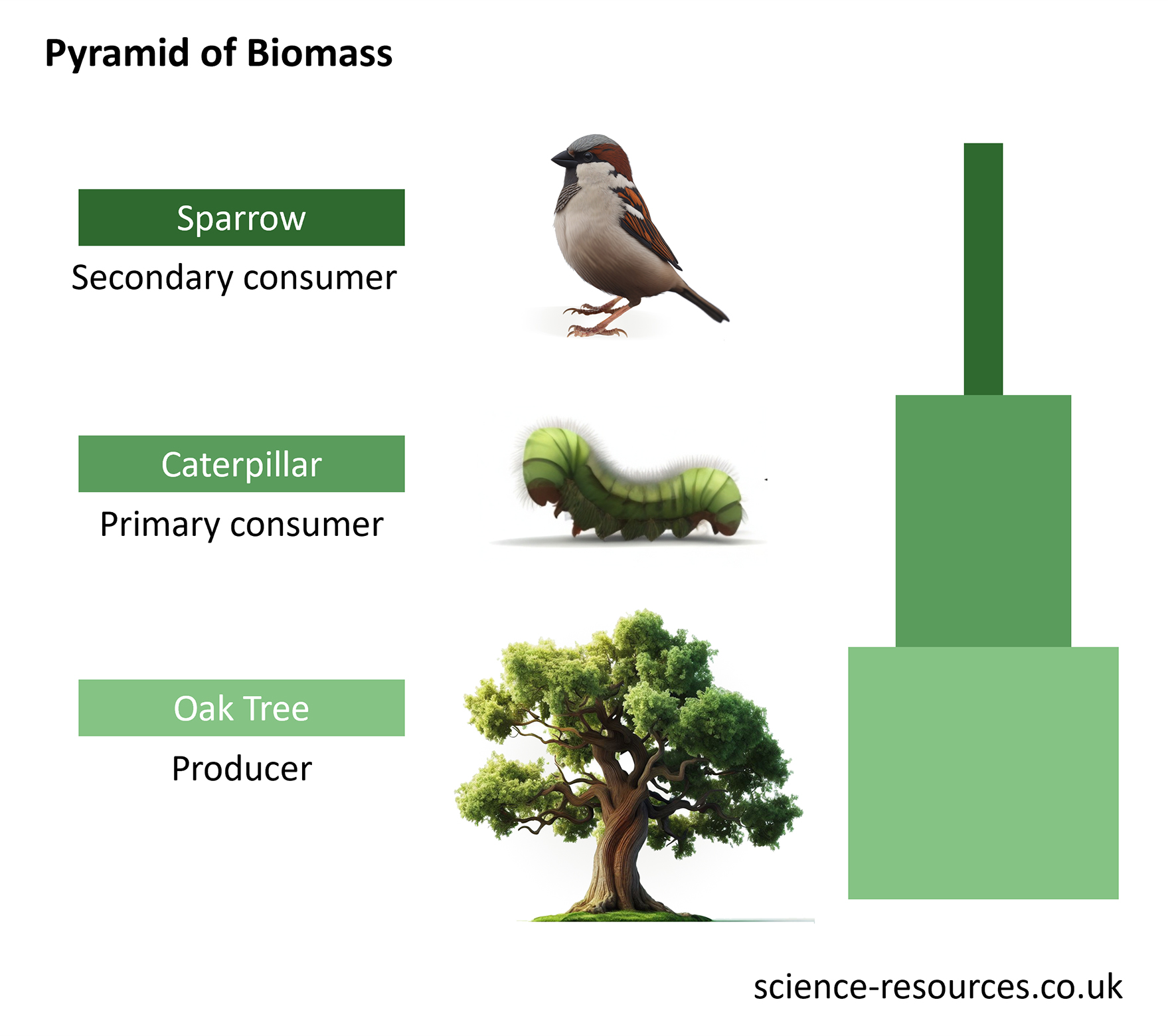 Pyramid of Biomass

Sparrow
Secondary consumer

Caterpillar
Primary consumer

Oak Tree
Producer

science-resources.co.uk